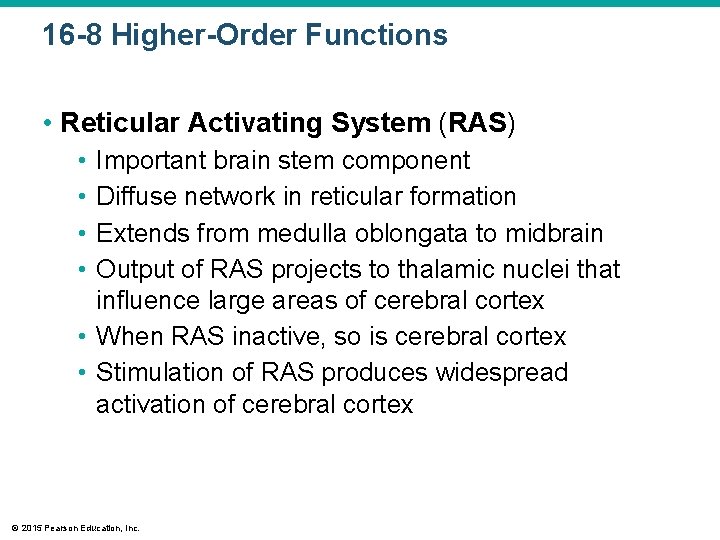 16-8 Higher-Order Functions

• Reticular Activating System (RAS)
  • Important brain stem component
  • Diffuse network in reticular formation
  • Extends from medulla oblongata to midbrain
  • Output of RAS projects to thalamic nuclei that influence large areas of cerebral cortex
  • When RAS inactive, so is cerebral cortex
  • Stimulation of RAS produces widespread activation of cerebral cortex

© 2015 Pearson Education, Inc.